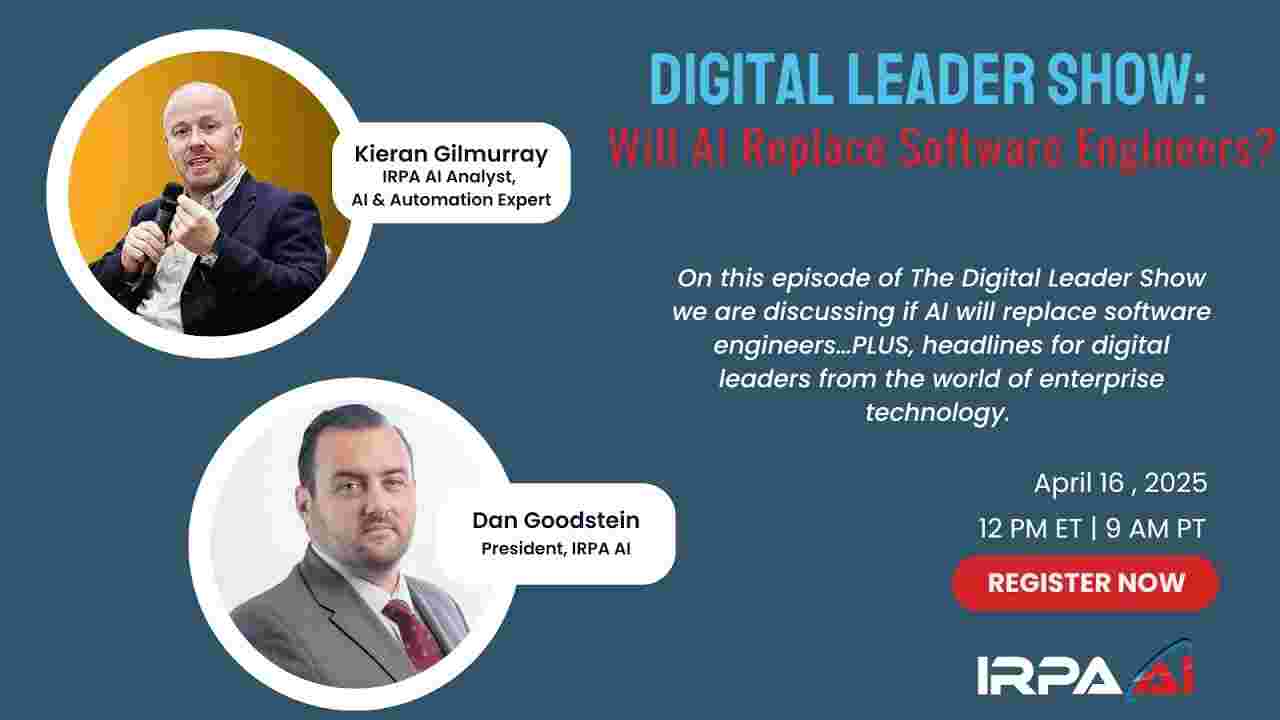 DIGITAL LEADER SHOW:
Will AI Replace Software Engineers?

Kieran Gilmurray
IRPA AI Analyst,
AI & Automation Expert

On this episode of The Digital Leader Show we are discussing if AI will replace software engineers...PLUS, headlines for digital leaders from the world of enterprise technology.

Dan Goodstein
President, IRPA AI

April 16 , 2025
12 PM ET | 9 AM PT

REGISTER NOW

IRPA AI